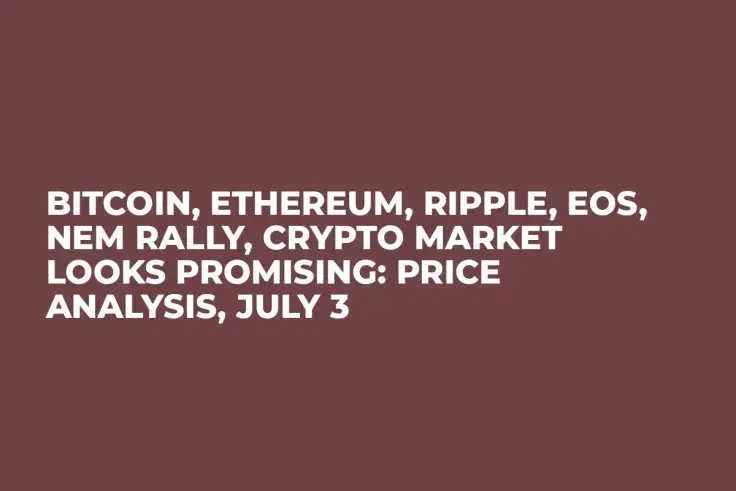 BITCOIN, ETHEREUM, RIPPLE, EOS, NEM RALLY, CRYPTO MARKET LOOKS PROMISING: PRICE ANALYSIS, JULY 3